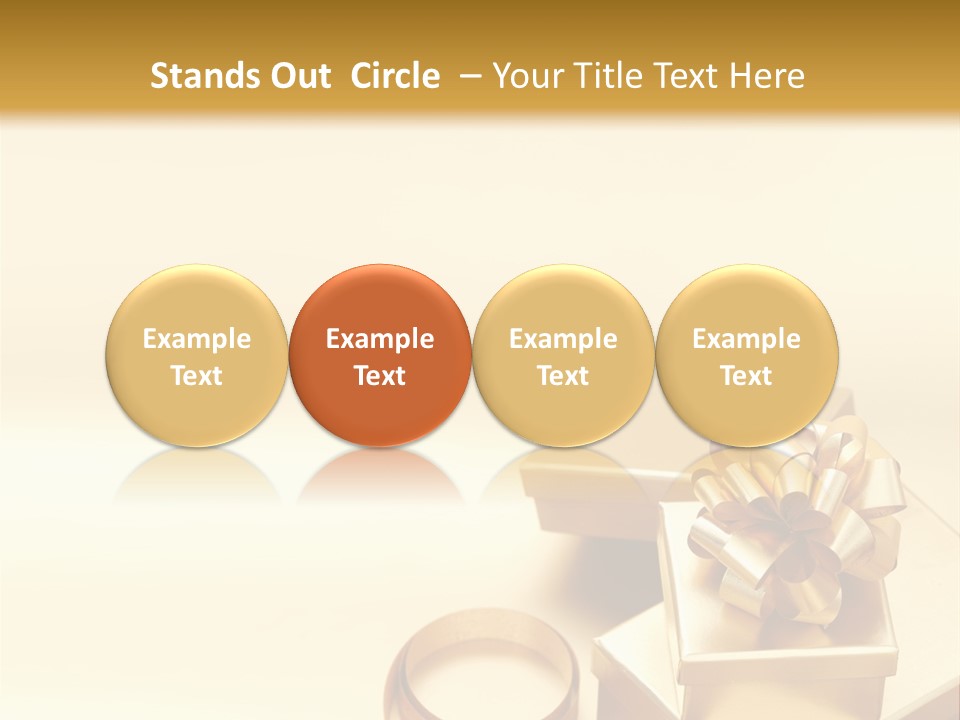 Stands Out Circle – Your Title Text Here

Example Text

Example Text

Example Text

Example Text